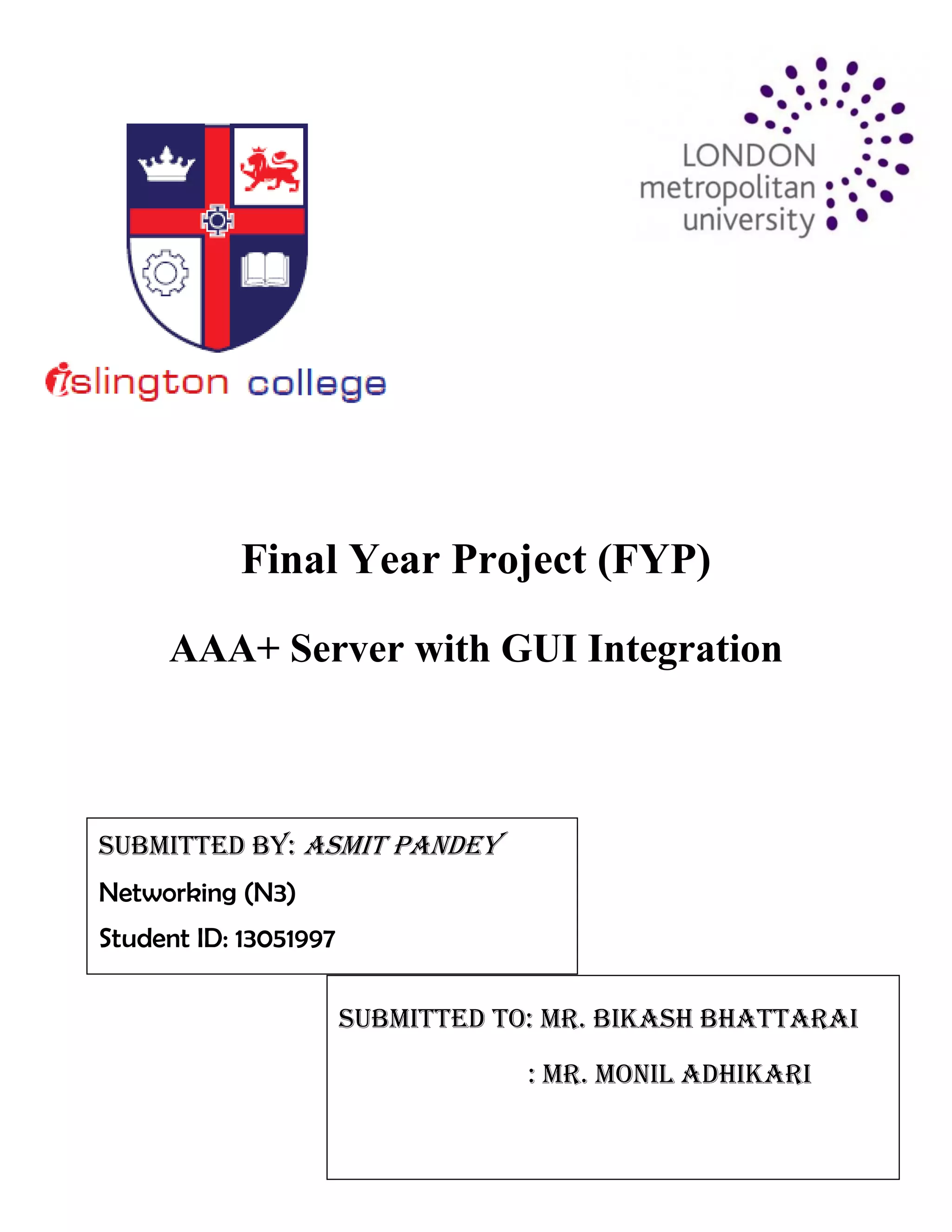 islington college

LONDON metropolitan university

Final Year Project (FYP)

AAA+ Server with GUI Integration

SUBMITTED BY: ASMIT PANDEY

Networking (N3)

Student ID: 13051997

SUBMITTED TO: MR. BIKASH BHATTARAI

: MR. MONIL ADHIKARI